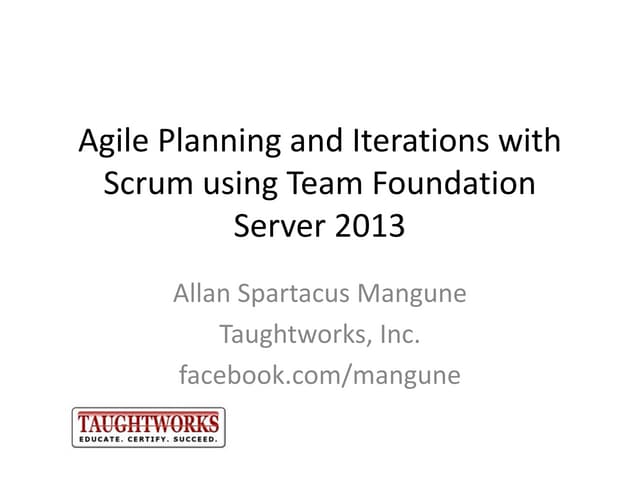 Agile Planning and Iterations with Scrum using Team Foundation Server 2013

Allan Spartacus Mangune
Taughtworks, Inc.
facebook.com/mangune

TAUGHTWORKS
EDUCATE. CERTIFY. SUCCEED.